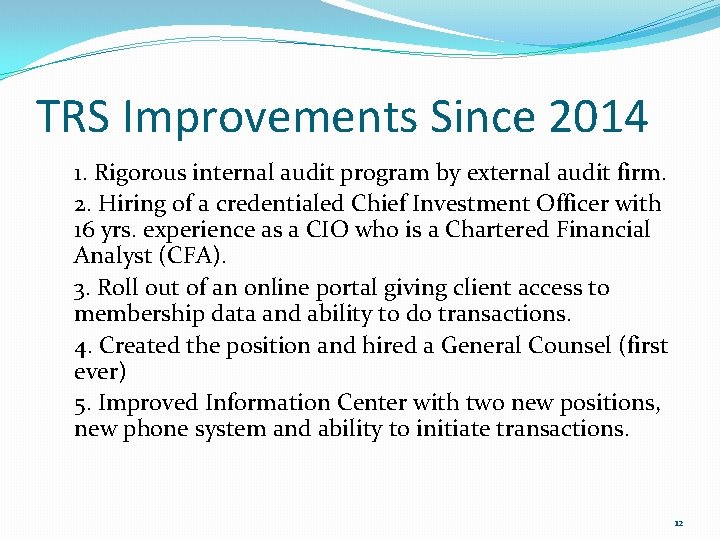 TRS Improvements Since 2014

1. Rigorous internal audit program by external audit firm.

2. Hiring of a credentialed Chief Investment Officer with 16 yrs. experience as a CIO who is a Chartered Financial Analyst (CFA).

3. Roll out of an online portal giving client access to membership data and ability to do transactions.

4. Created the position and hired a General Counsel (first ever)

5. Improved Information Center with two new positions, new phone system and ability to initiate transactions.

12